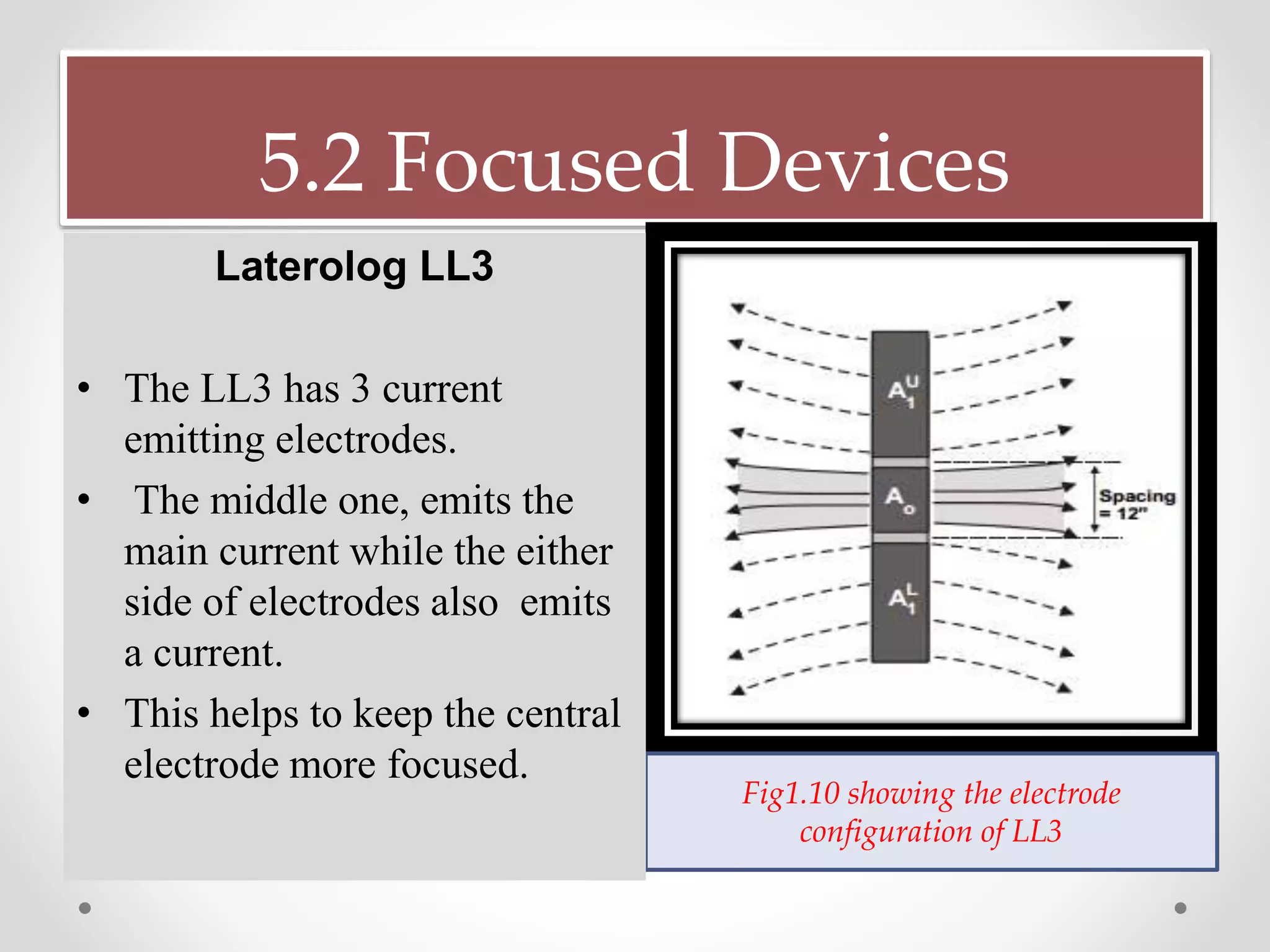 5.2 Focused Devices

Laterolog LL3

• The LL3 has 3 current emitting electrodes.
• The middle one, emits the main current while the either side of electrodes also emits a current.
• This helps to keep the central electrode more focused.

$A_1^U$

$A_o$

$A_1^L$

Spacing = 12"

Fig1.10 showing the electrode configuration of LL3